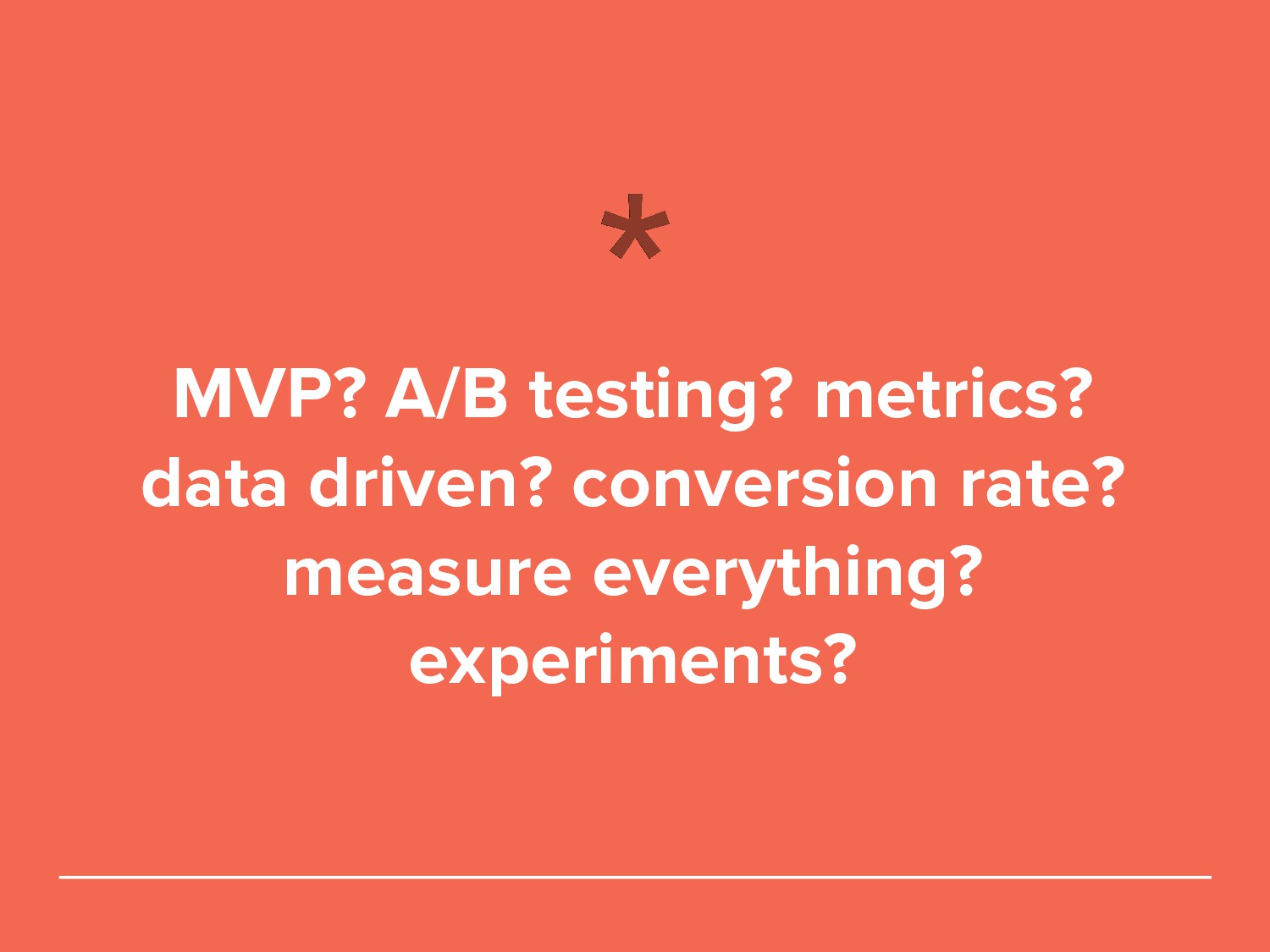 *

MVP? A/B testing? metrics? data driven? conversion rate? measure everything? experiments?